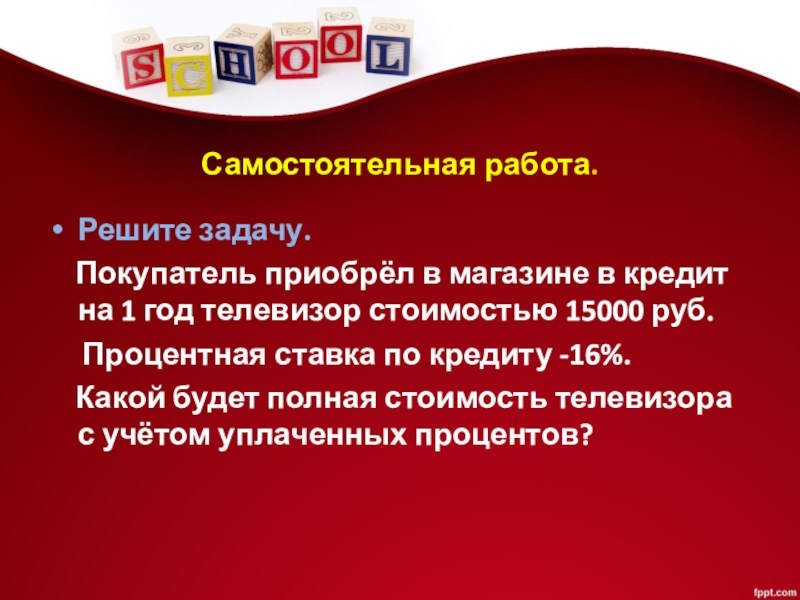 SCHOOL

Самостоятельная работа.

• Решите задачу.

Покупатель приобрёл в магазине в кредит на 1 год телевизор стоимостью 15000 руб.

Процентная ставка по кредиту -16%.

Какой будет полная стоимость телевизора с учётом уплаченных процентов?

fppt.com